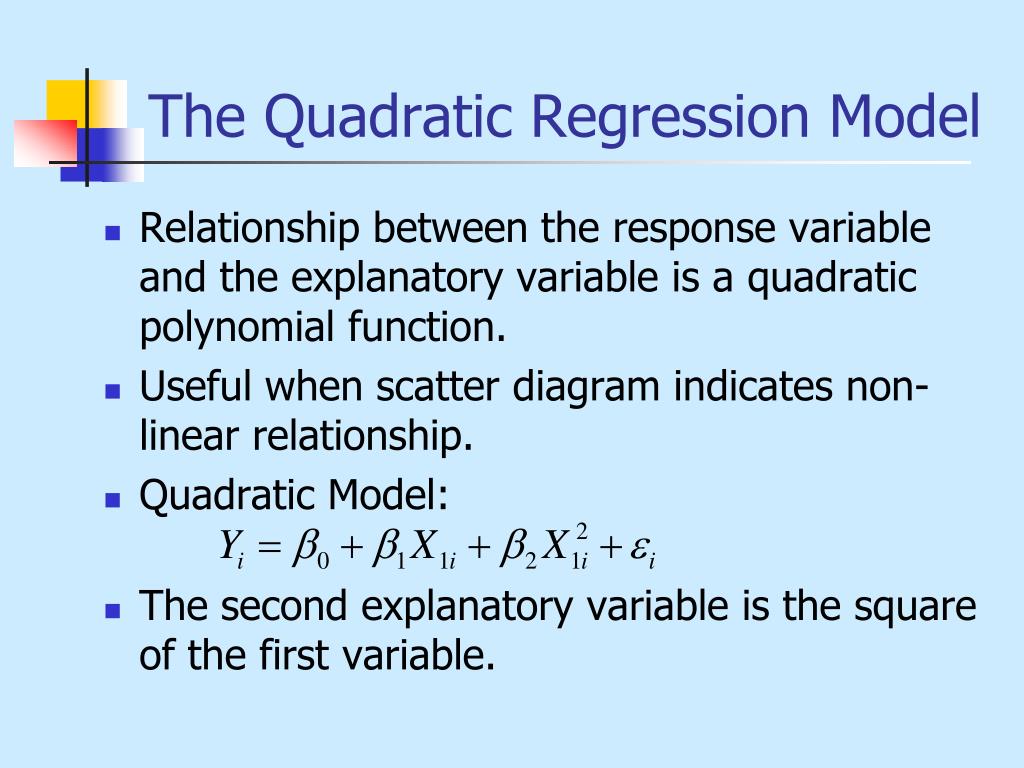 The Quadratic Regression Model

- Relationship between the response variable and the explanatory variable is a quadratic polynomial function.
- Useful when scatter diagram indicates non-linear relationship.
- Quadratic Model:

$Y_i = \beta_0 + \beta_1 X_{1i} + \beta_2 X_{1i}^2 + \varepsilon_i$

- The second explanatory variable is the square of the first variable.